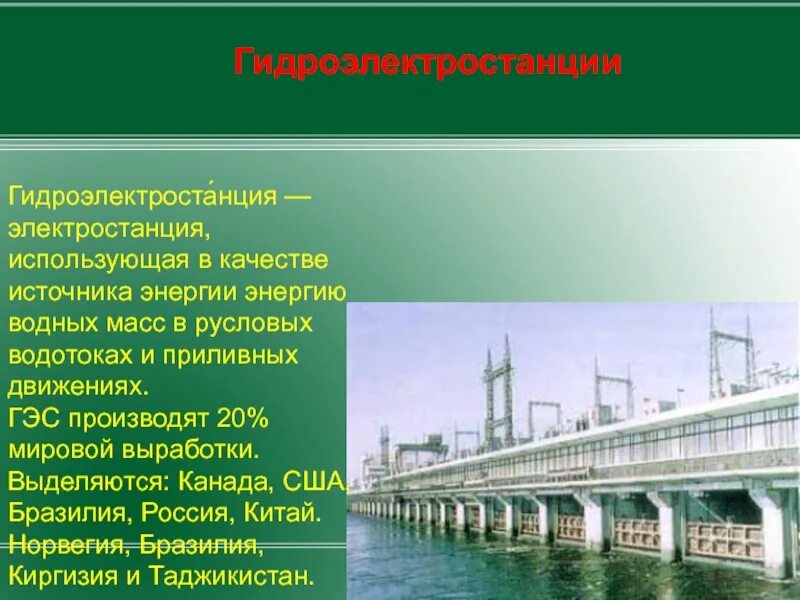 Гидроэлектростанции

Гидроэлектроста́нция — электростанция, использующая в качестве источника энергии энергию водных масс в русловых водотоках и приливных движениях.
ГЭС производят 20% мировой выработки.
Выделяются: Канада, США, Бразилия, Россия, Китай. Норвегия, Бразилия, Киргизия и Таджикистан.